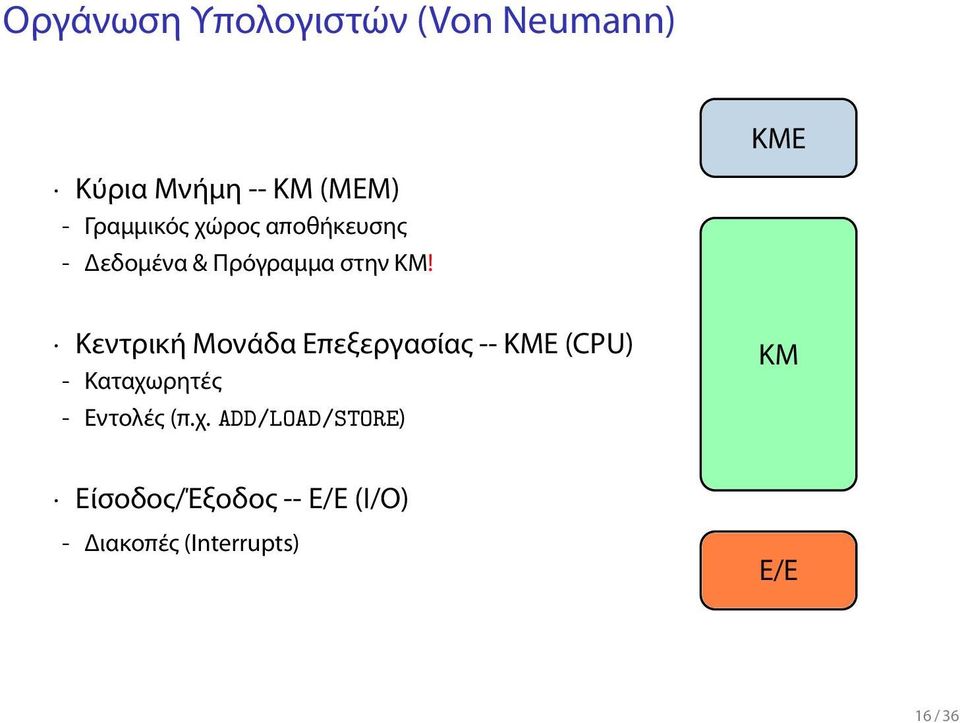 Οργάνωση Υπολογιστών (Von Neumann)

· Κύρια Μνήμη -- ΚΜ (MEM)
- Γραμμικός χώρος αποθήκευσης
- Δεδομένα & Πρόγραμμα στην ΚΜ!

· Κεντρική Μονάδα Επεξεργασίας -- ΚΜΕ (CPU)
- Καταχωρητές
- Εντολές (π.χ. ADD/LOAD/STORE)

· Είσοδος/Έξοδος -- Ε/Ε (I/O)
- Διακοπές (Interrupts)

ΚΜΕ

ΚΜ

Ε/Ε

16 / 36